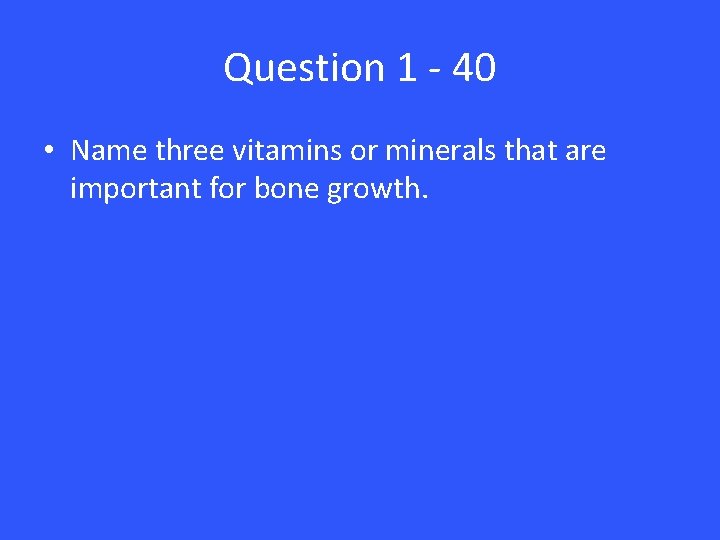 Question 1 - 40

• Name three vitamins or minerals that are important for bone growth.